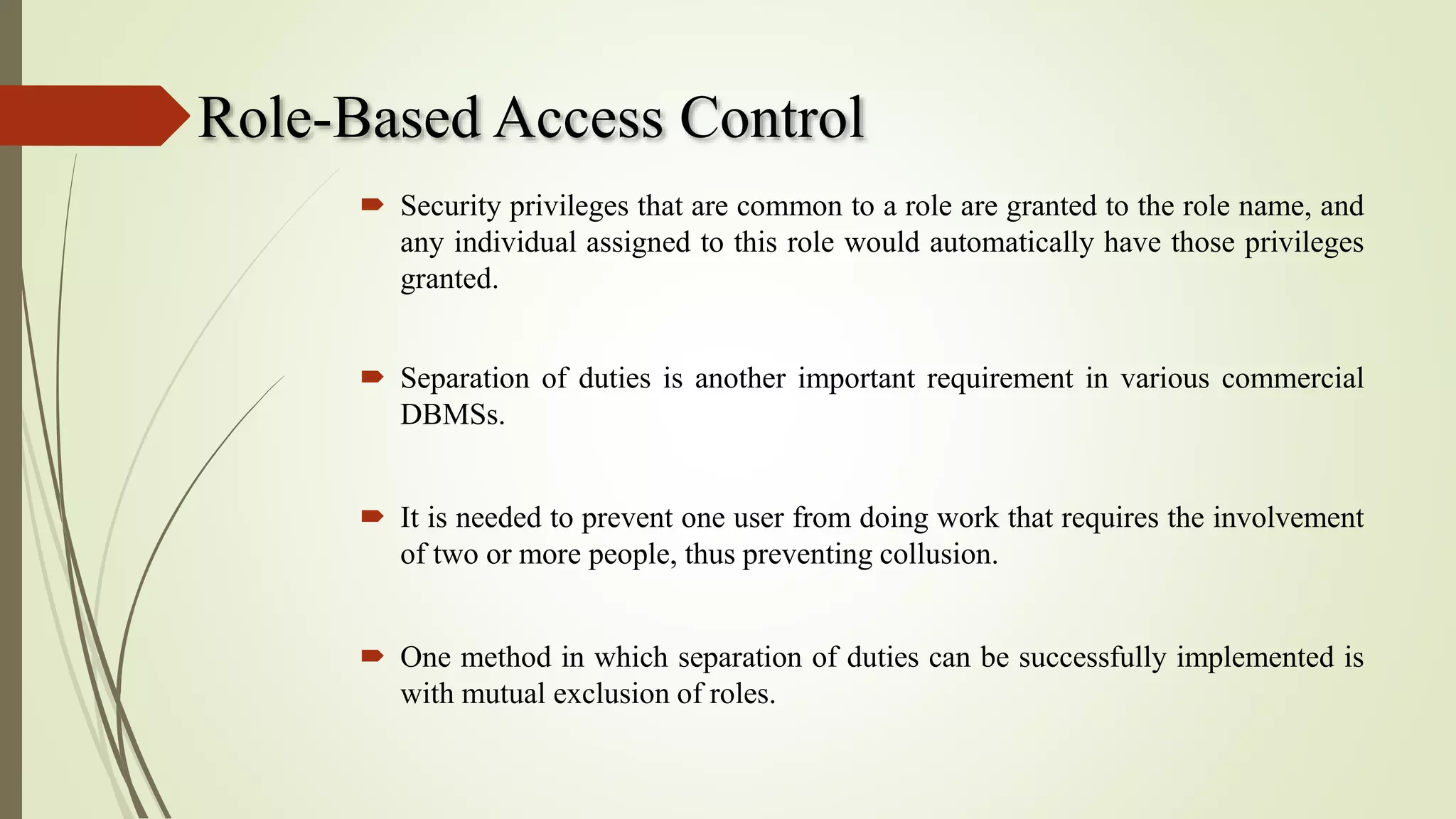 Role-Based Access Control

Security privileges that are common to a role are granted to the role name, and any individual assigned to this role would automatically have those privileges granted.

Separation of duties is another important requirement in various commercial DBMSs.

It is needed to prevent one user from doing work that requires the involvement of two or more people, thus preventing collusion.

One method in which separation of duties can be successfully implemented is with mutual exclusion of roles.